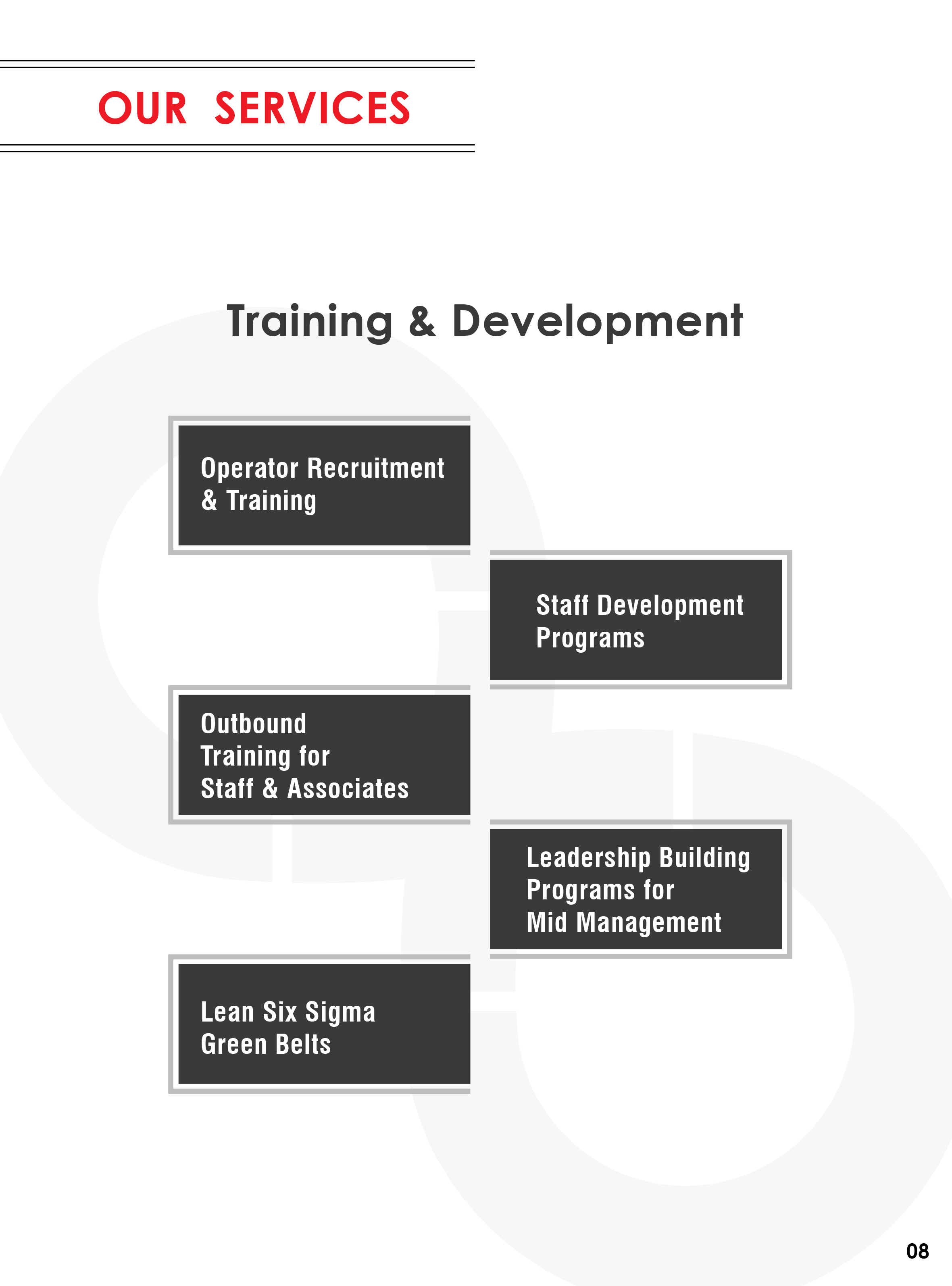 OUR SERVICES

Training & Development

Operator Recruitment & Training

Staff Development Programs

Outbound Training for Staff & Associates

Leadership Building Programs for Mid Management

Lean Six Sigma Green Belts

08